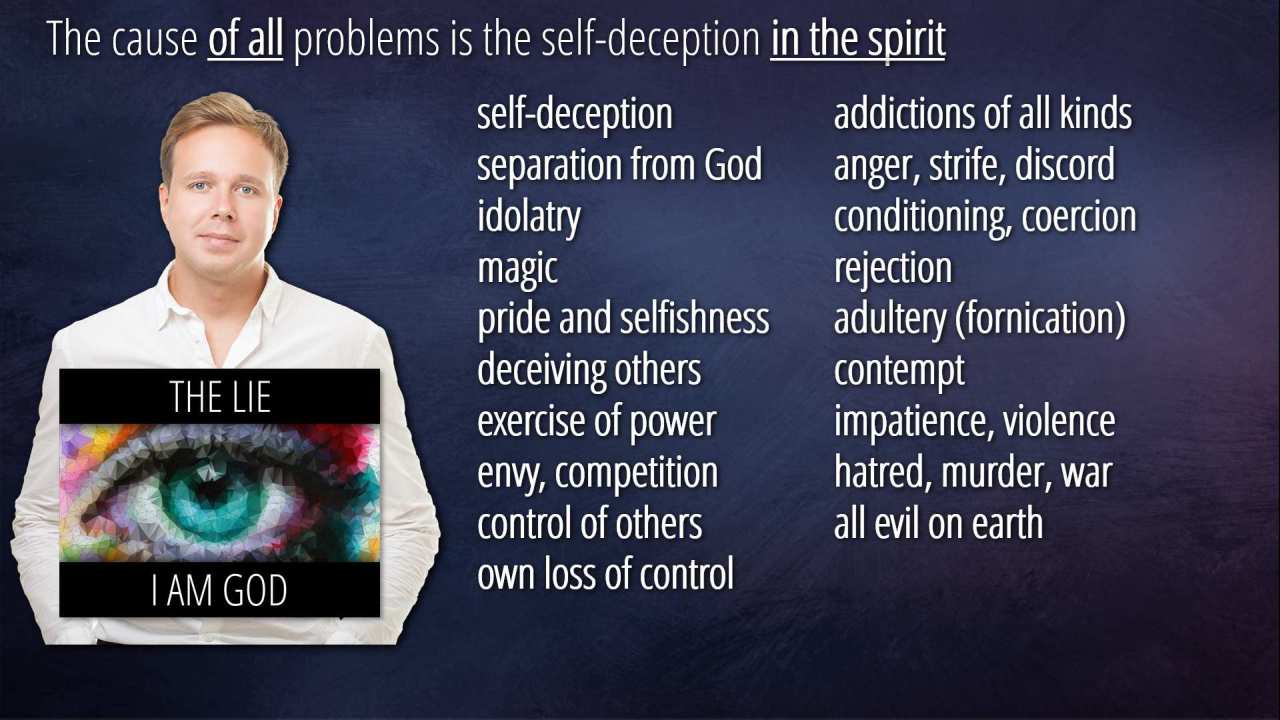 The cause of all problems is the self-deception in the spirit

THE LIE

I AM GOD

self-deception
separation from God
idolatry
magic
pride and selfishness
deceiving others
exercise of power
envy, competition
control of others
own loss of control

addictions of all kinds
anger, strife, discord
conditioning, coercion
rejection
adultery (fornication)
contempt
impatience, violence
hatred, murder, war
all evil on earth